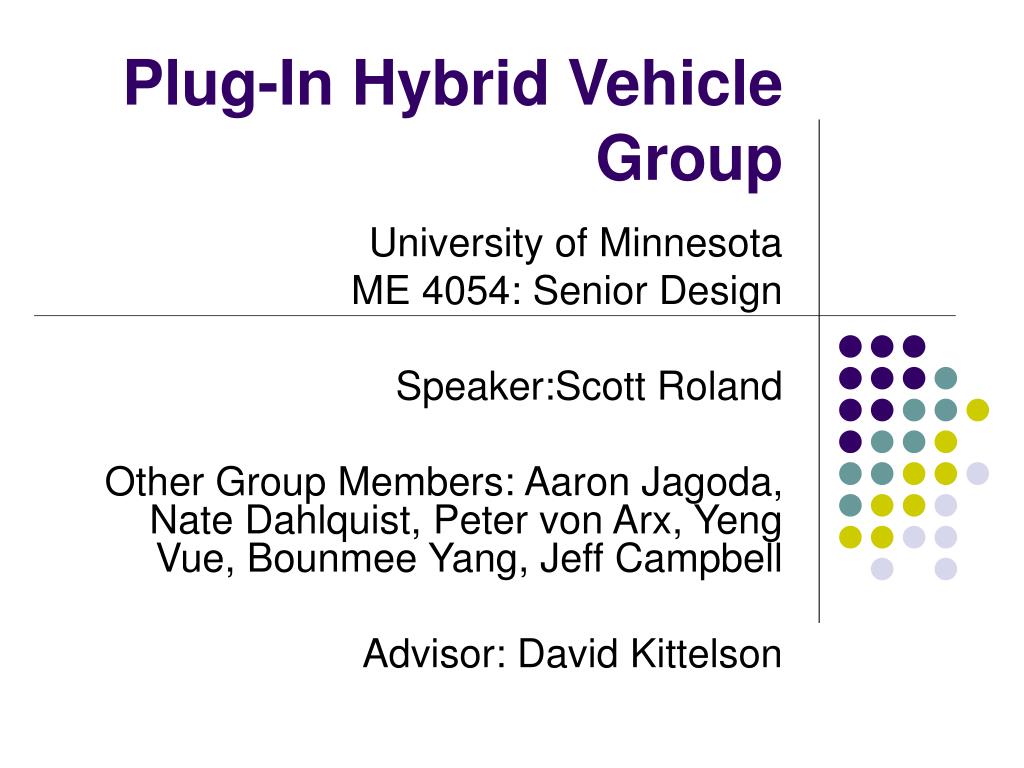 Plug-In Hybrid Vehicle Group

University of Minnesota
ME 4054: Senior Design

Speaker:Scott Roland

Other Group Members: Aaron Jagoda, Nate Dahlquist, Peter von Arx, Yeng Vue, Bounmee Yang, Jeff Campbell

Advisor: David Kittelson